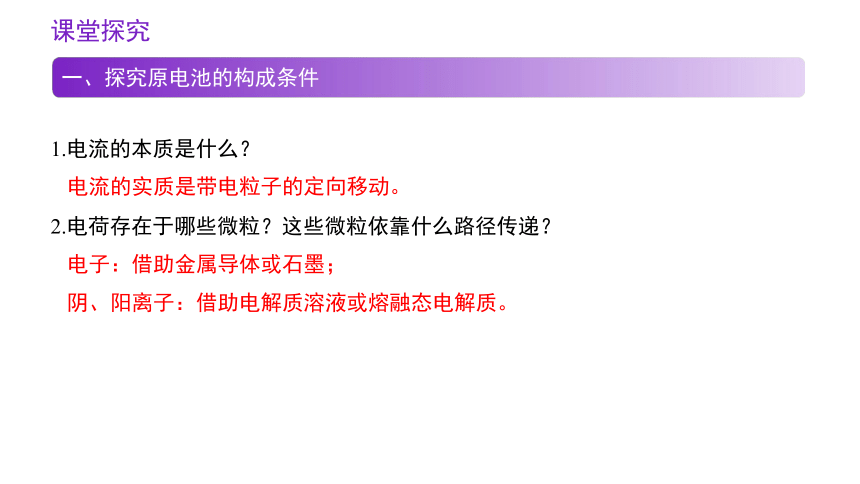 课堂探究

一、探究原电池的构成条件

1.电流的本质是什么？

电流的实质是带电粒子的定向移动。

2.电荷存在于哪些微粒？这些微粒依靠什么路径传递？

电子：借助金属导体或石墨；

阴、阳离子：借助电解质溶液或熔融态电解质。